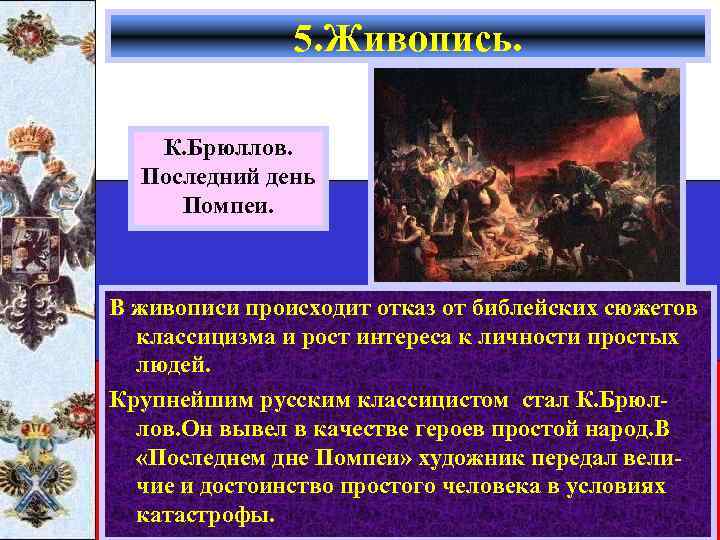 5.Живопись.

К.Брюллов. Последний день Помпеи.

В живописи происходит отказ от библейских сюжетов классицизма и рост интереса к личности простых людей.

Крупнейшим русским классицистом стал К.Брюллов.Он вывел в качестве героев простой народ.В «Последнем дне Помпеи» художник передал величие и достоинство простого человека в условиях катастрофы.